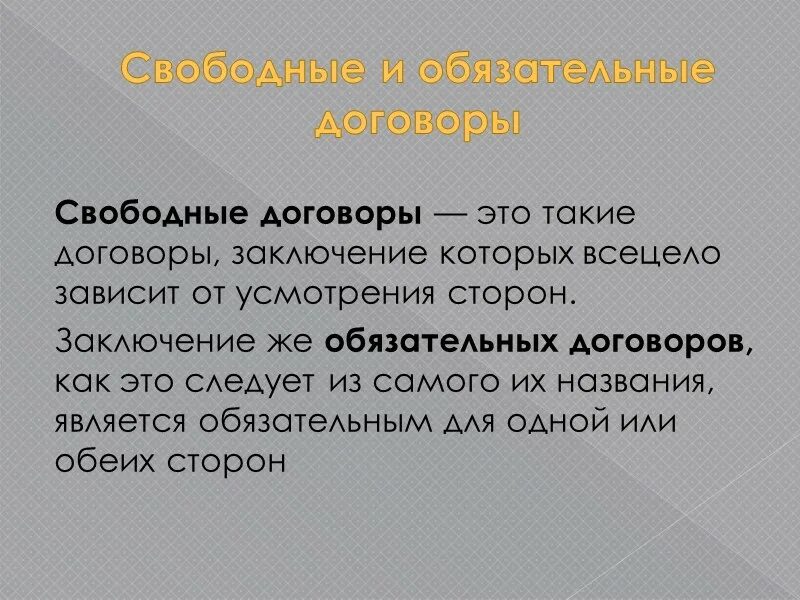 Свободные и обязательные договоры

Свободные договоры — это такие договоры, заключение которых всецело зависит от усмотрения сторон.

Заключение же обязательных договоров, как это следует из самого их названия, является обязательным для одной или обеих сторон